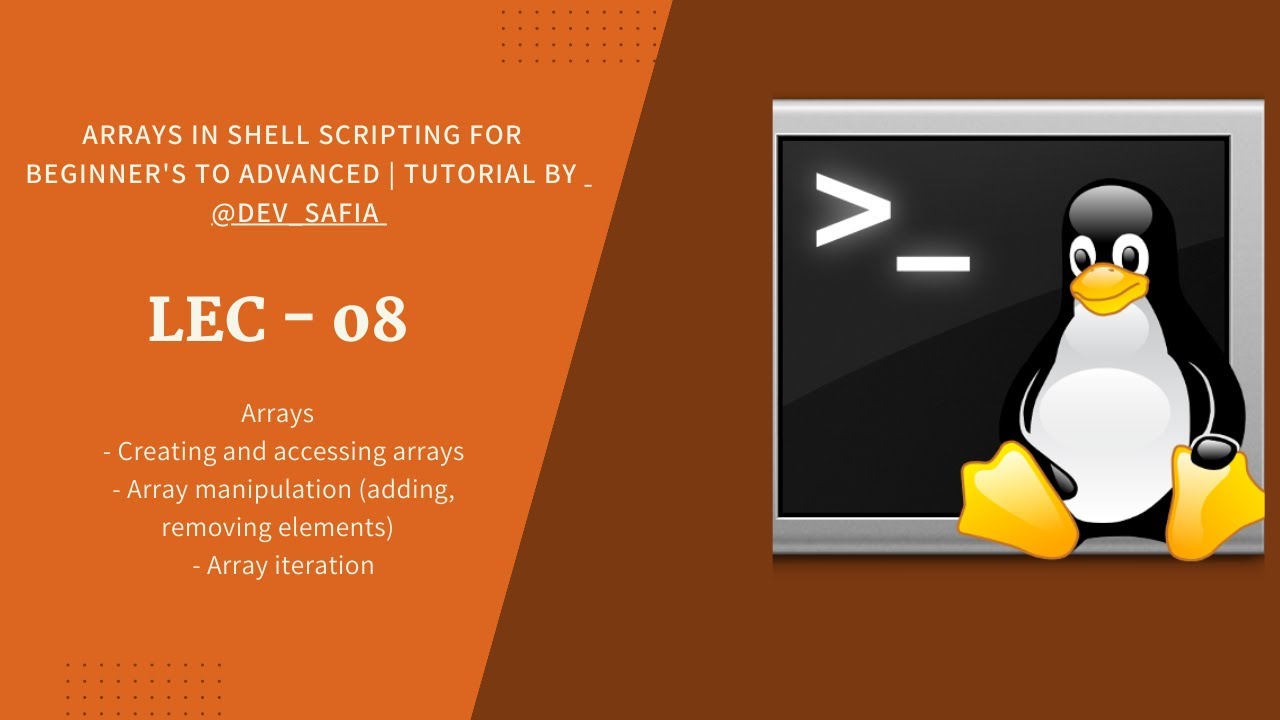 ARRAYS IN SHELL SCRIPTING FOR BEGINNER'S TO ADVANCED | TUTORIAL BY @DEV_SAFIA

LEC - 08

Arrays
- Creating and accessing arrays
- Array manipulation (adding, removing elements)
- Array iteration

>_